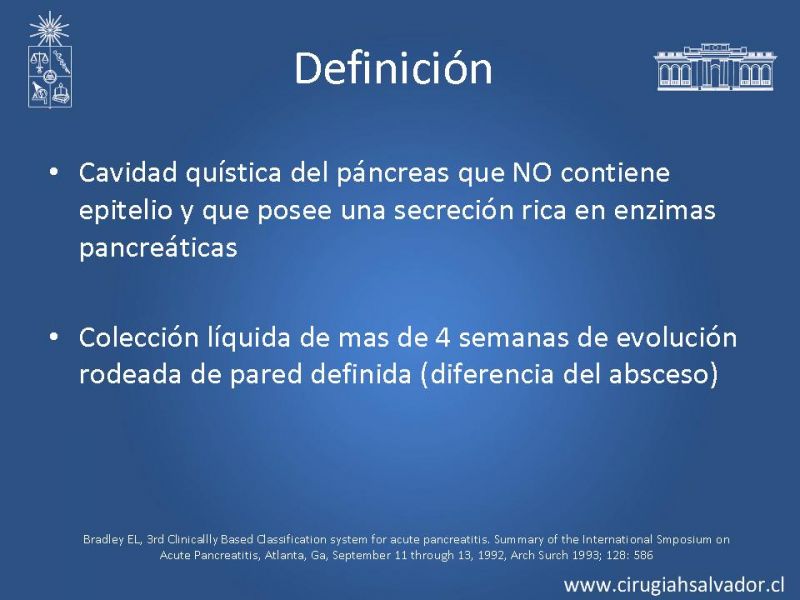 Definición

• Cavidad quística del páncreas que NO contiene epitelio y que posee una secreción rica en enzimas pancreáticas

• Colección líquida de mas de 4 semanas de evolución rodeada de pared definida (diferencia del absceso)

Bradley EL, 3rd Clinicallly Based Classification system for acute pancreatitis. Summary of the International Smposium on Acute Pancreatitis, Atlanta, Ga, September 11 through 13, 1992, Arch Surch 1993; 128: 586

www.cirugiahsalvador.cl